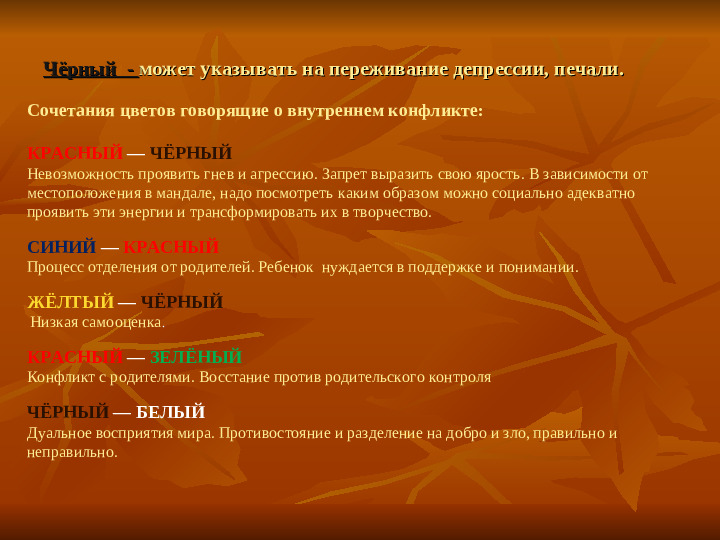 Чёрный - может указывать на переживание депрессии, печали.

Сочетания цветов говорящие о внутреннем конфликте:

КРАСНЫЙ — ЧЁРНЫЙ
Невозможность проявить гнев и агрессию. Запрет выразить свою ярость. В зависимости от местоположения в мандале, надо посмотреть каким образом можно социально адекватно проявить эти энергии и трансформировать их в творчество.

СИНИЙ — КРАСНЫЙ
Процесс отделения от родителей. Ребенок нуждается в поддержке и понимании.

ЖЁЛТЫЙ — ЧЁРНЫЙ
Низкая самооценка.

КРАСНЫЙ — ЗЕЛЁНЫЙ
Конфликт с родителями. Восстание против родительского контроля

ЧЁРНЫЙ — БЕЛЫЙ
Дуальное восприятия мира. Противостояние и разделение на добро и зло, правильно и неправильно.